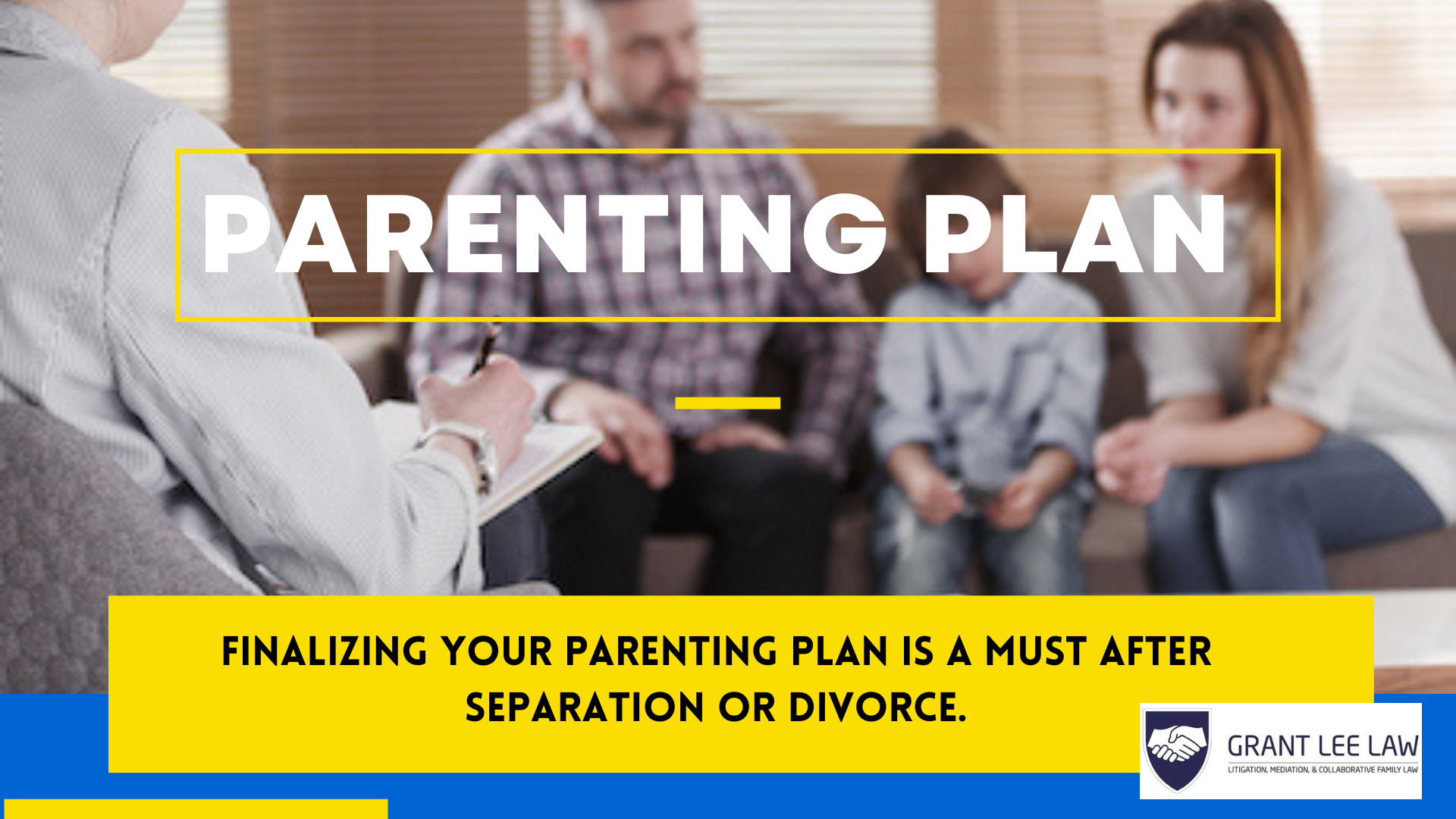 PARENTING PLAN

FINALIZING YOUR PARENTING PLAN IS A MUST AFTER SEPARATION OR DIVORCE.

GRANT LEE LAW
LITIGATION, MEDIATION, & COLLABORATIVE FAMILY LAW